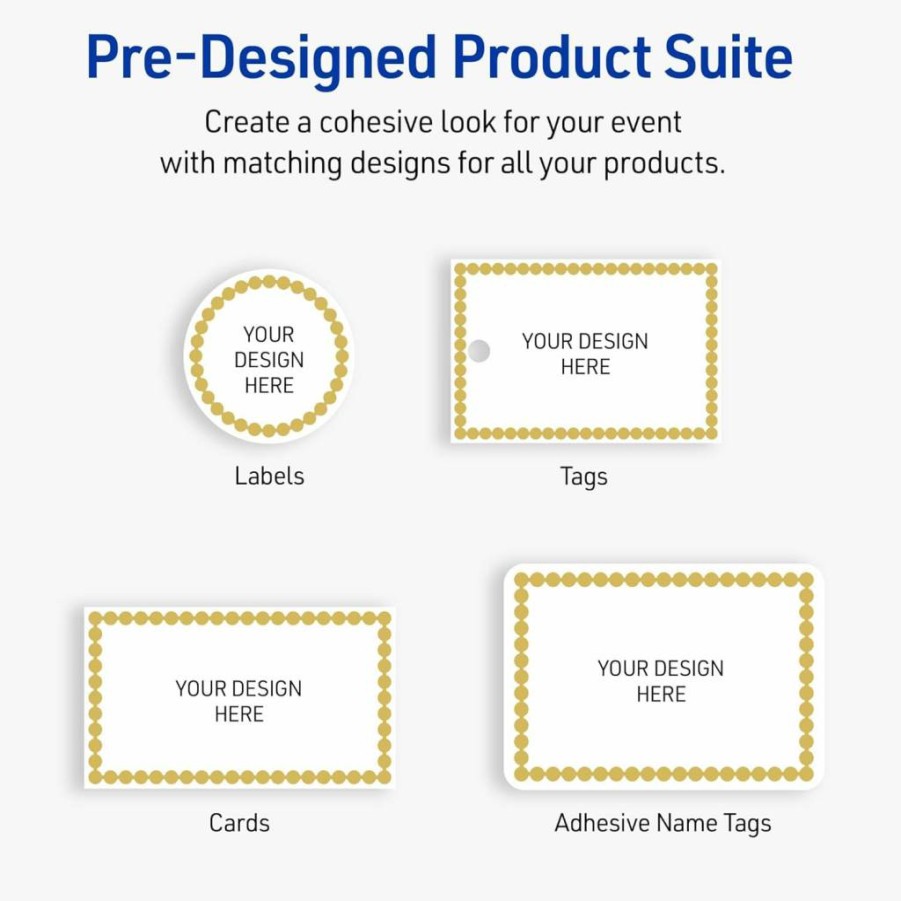 Pre-Designed Product Suite

Create a cohesive look for your event with matching designs for all your products.

YOUR DESIGN HERE

Labels

YOUR DESIGN HERE

Tags

YOUR DESIGN HERE

Cards

YOUR DESIGN HERE

Adhesive Name Tags